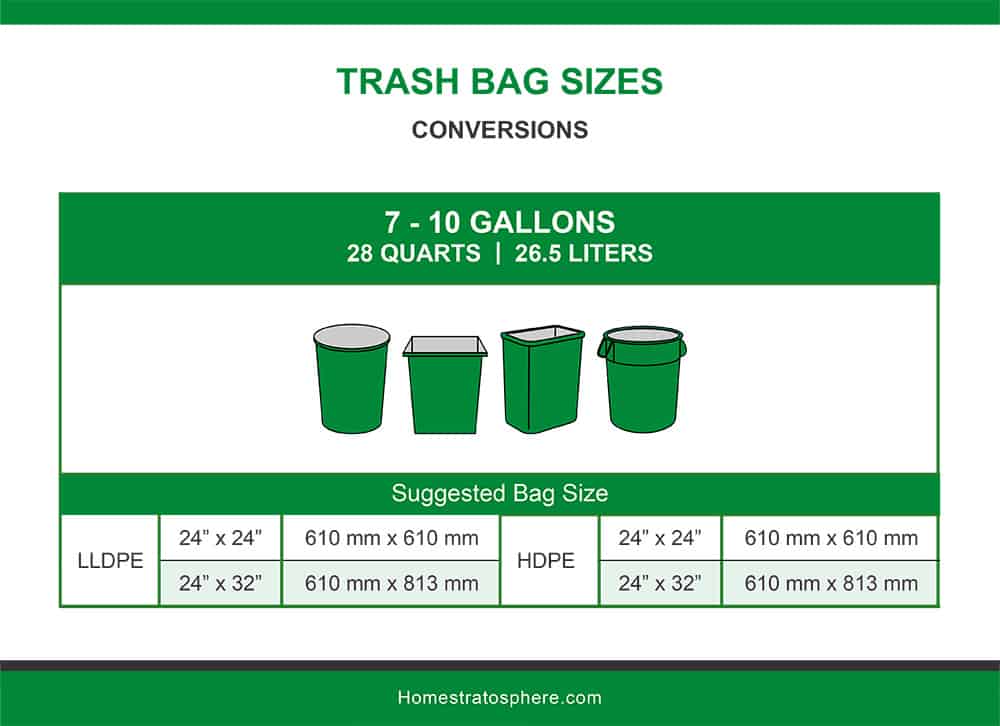 TRASH BAG SIZES

CONVERSIONS

7 - 10 GALLONS
28 QUARTS | 26.5 LITERS

Suggested Bag Size

| LLDPE | 24" x 24" | 610 mm x 610 mm | HDPE | 24" x 24" | 610 mm x 610 mm |
|---|---|---|---|---|---|
| | 24" x 32" | 610 mm x 813 mm | | 24" x 32" | 610 mm x 813 mm |

Homestratosphere.com